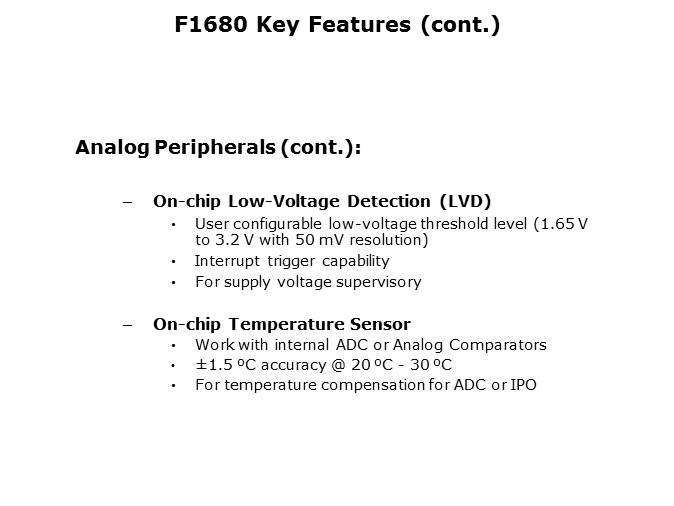 F1680 Key Features (cont.)

Analog Peripherals (cont.):

– On-chip Low-Voltage Detection (LVD)
• User configurable low-voltage threshold level (1.65 V to 3.2 V with 50 mV resolution)
• Interrupt trigger capability
• For supply voltage supervisory

– On-chip Temperature Sensor
• Work with internal ADC or Analog Comparators
• ±1.5 ºC accuracy @ 20 ºC - 30 ºC
• For temperature compensation for ADC or IPO